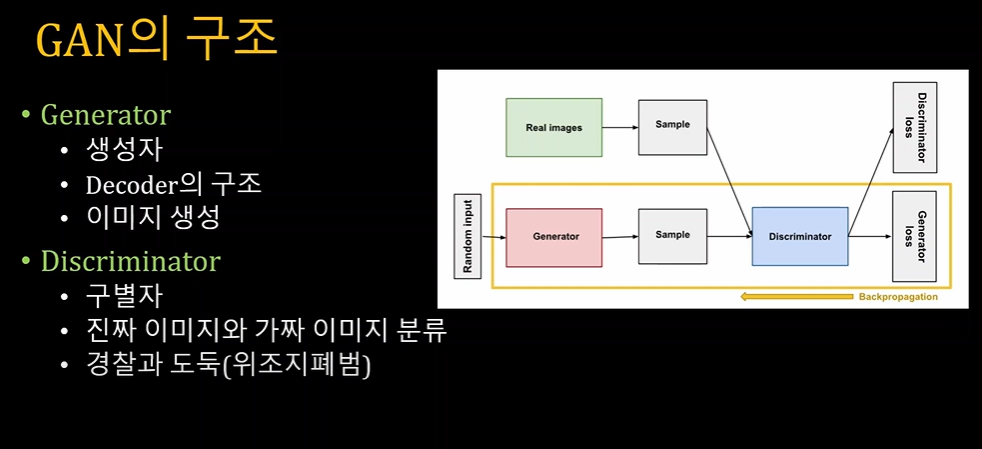 GAN의 구조

• Generator
  • 생성자
  • Decoder의 구조
  • 이미지 생성
• Discriminator
  • 구별자
  • 진짜 이미지와 가짜 이미지 분류
  • 경찰과 도둑(위조지폐범)

Real images
Sample
Discriminator loss
Random input
Generator
Sample
Discriminator
Generator loss
Backpropagation